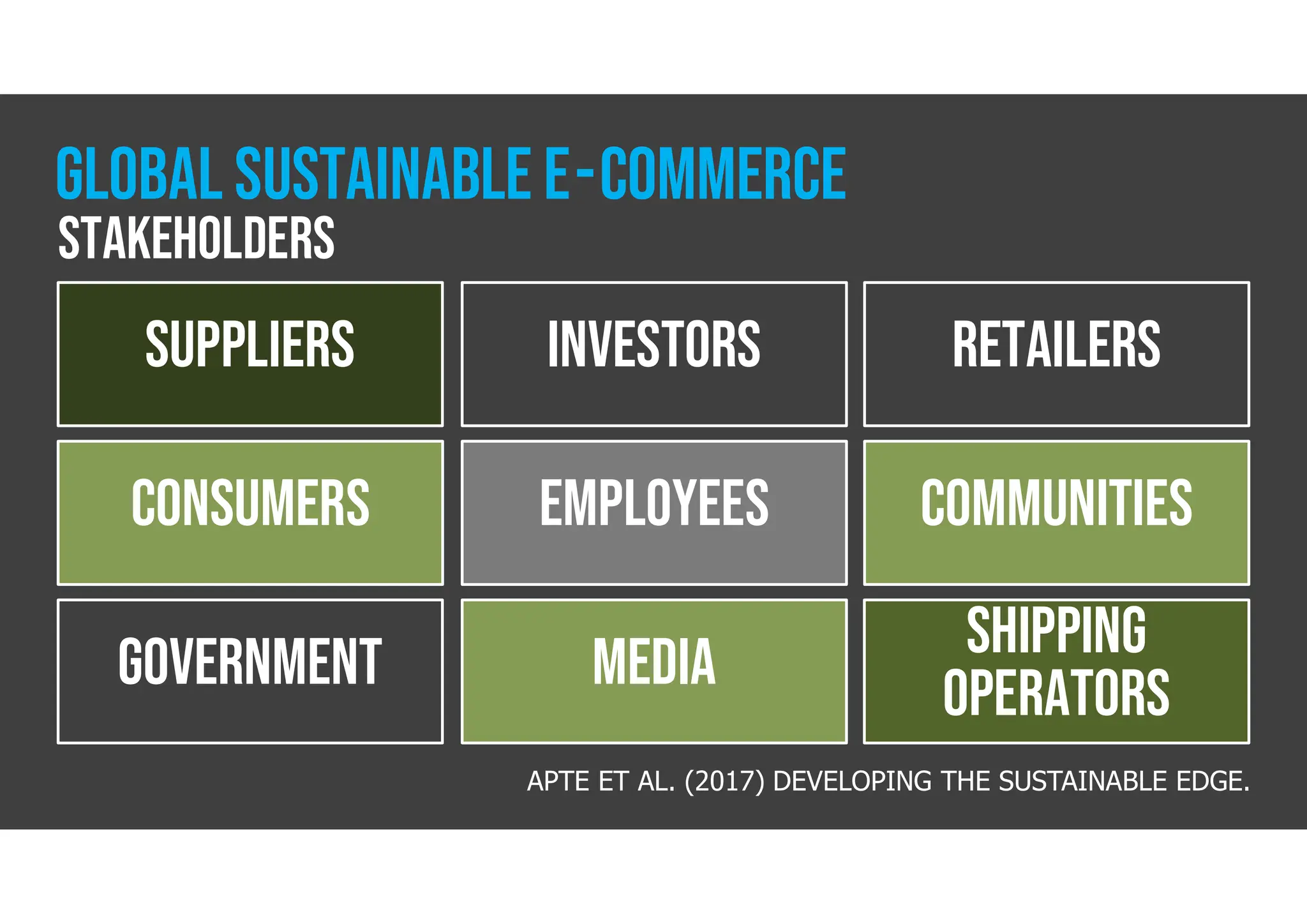 GLOBAL SUSTAINABLE E-COMMERCE
STAKEHOLDERS

SUPPLIERS

INVESTORS

RETAILERS

CONSUMERS

EMPLOYEES

COMMUNITIES

GOVERNMENT

MEDIA

SHIPPING OPERATORS

APTE ET AL. (2017) DEVELOPING THE SUSTAINABLE EDGE.